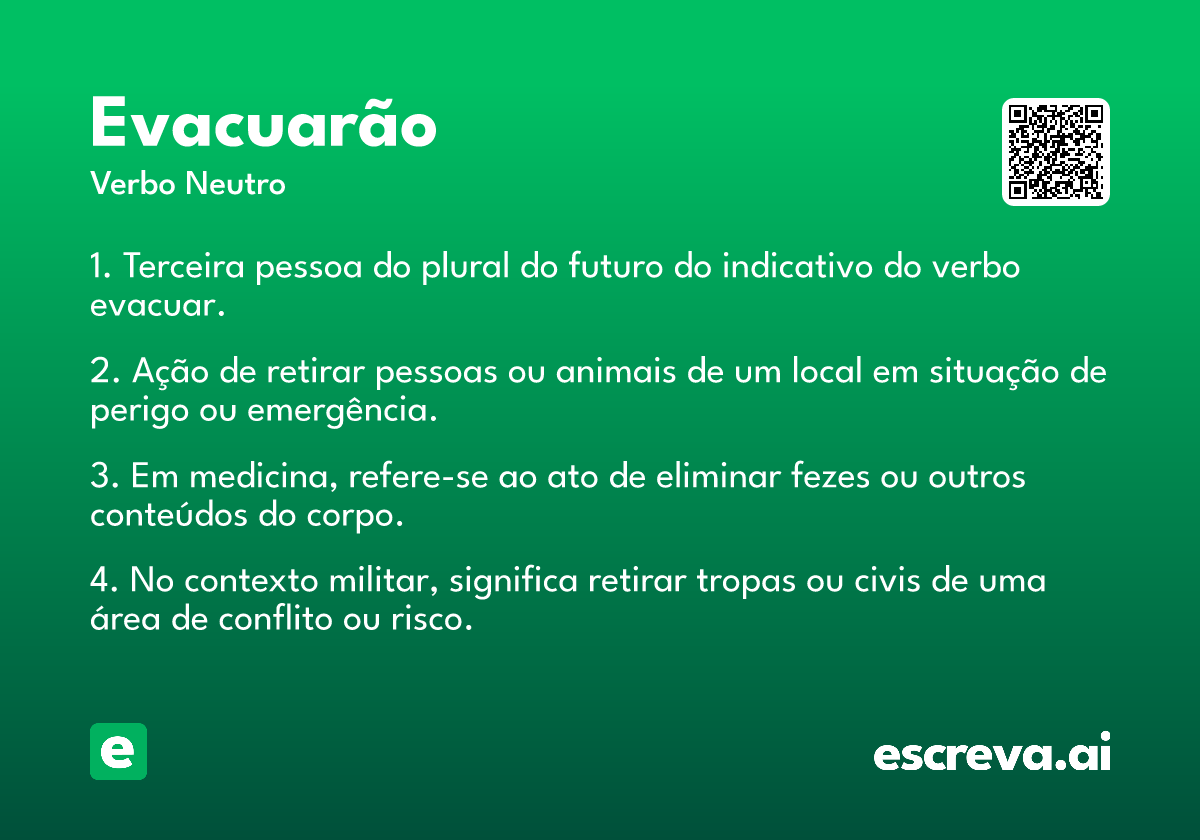 Evacuarão

Verbo Neutro

1. Terceira pessoa do plural do futuro do indicativo do verbo evacuar.

2. Ação de retirar pessoas ou animais de um local em situação de perigo ou emergência.

3. Em medicina, refere-se ao ato de eliminar fezes ou outros conteúdos do corpo.

4. No contexto militar, significa retirar tropas ou civis de uma área de conflito ou risco.

e

escreva.ai